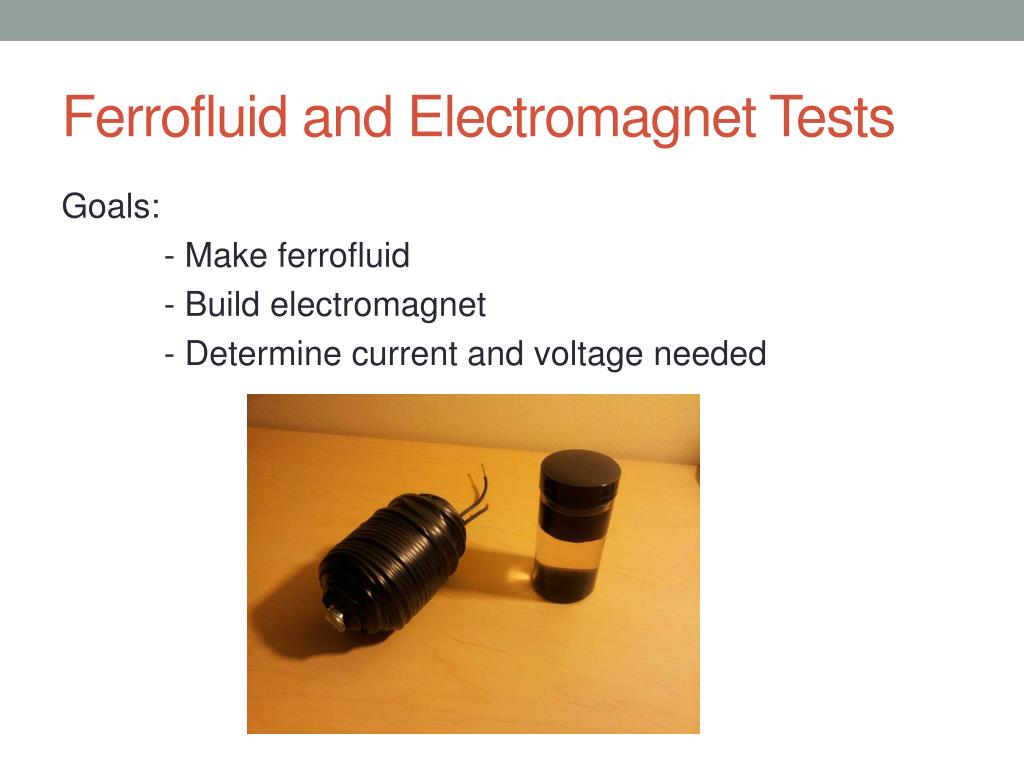 Ferrofluid and Electromagnet Tests

Goals:

- Make ferrofluid

- Build electromagnet

- Determine current and voltage needed